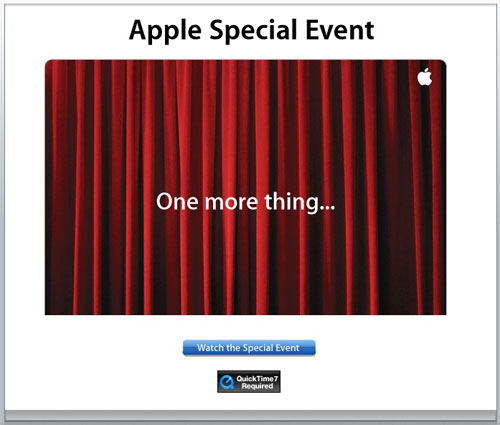 Apple Special Event

One more thing...

Watch the Special Event

QuickTime7 Required